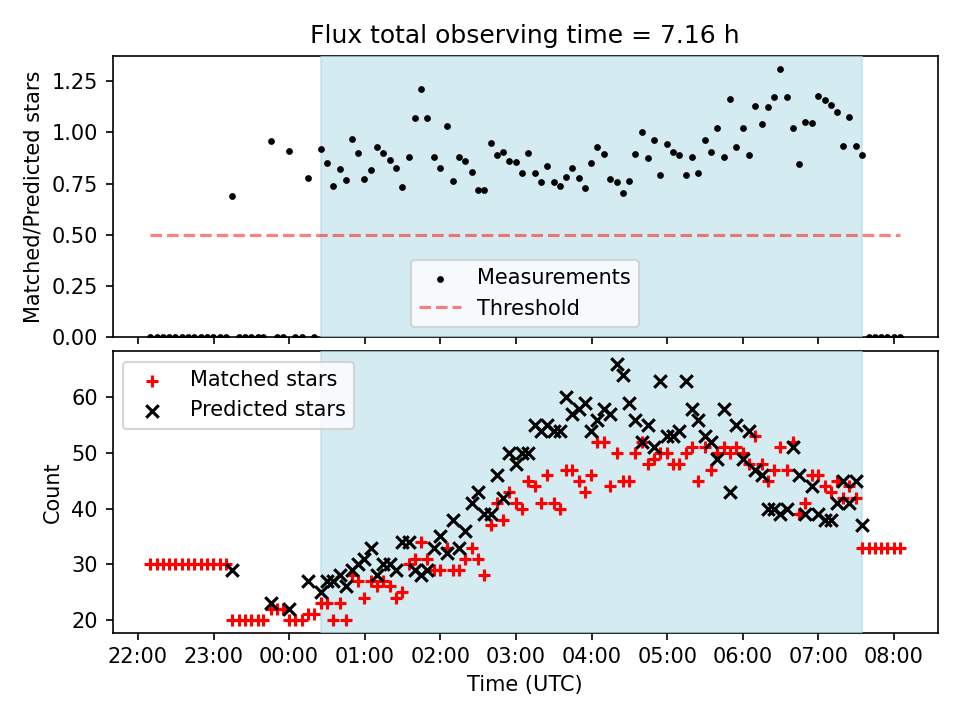 Flux total observing time = 7.16 h

Matched/Predicted stars

1.25
1.00
0.75
0.50
0.25
0.00

Measurements
Threshold

Matched stars
Predicted stars

Count

60
50
40
30
20

22:00 23:00 00:00 01:00 02:00 03:00 04:00 05:00 06:00 07:00 08:00

Time (UTC)